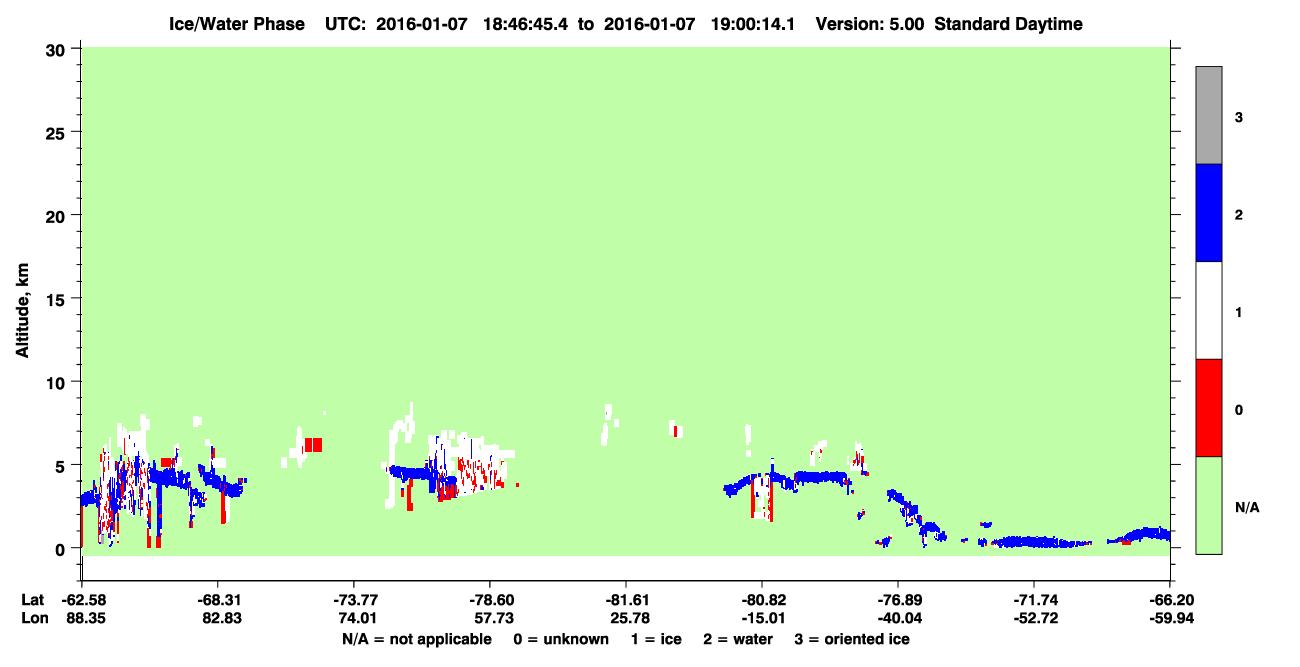 Ice/Water Phase UTC: 2016-01-07 18:46:45.4 to 2016-01-07 19:00:14.1 Version: 5.00 Standard Daytime

Altitude, km

30
25
20
15
10
5
0

3
2
1
0
N/A

Lat -62.58 -68.31 -73.77 -78.60 -81.61 -80.82 -76.89 -71.74 -66.20
Lon 88.35 82.83 74.01 57.73 25.78 -15.01 -40.04 -52.72 -59.94

N/A = not applicable 0 = unknown 1 = ice 2 = water 3 = oriented ice